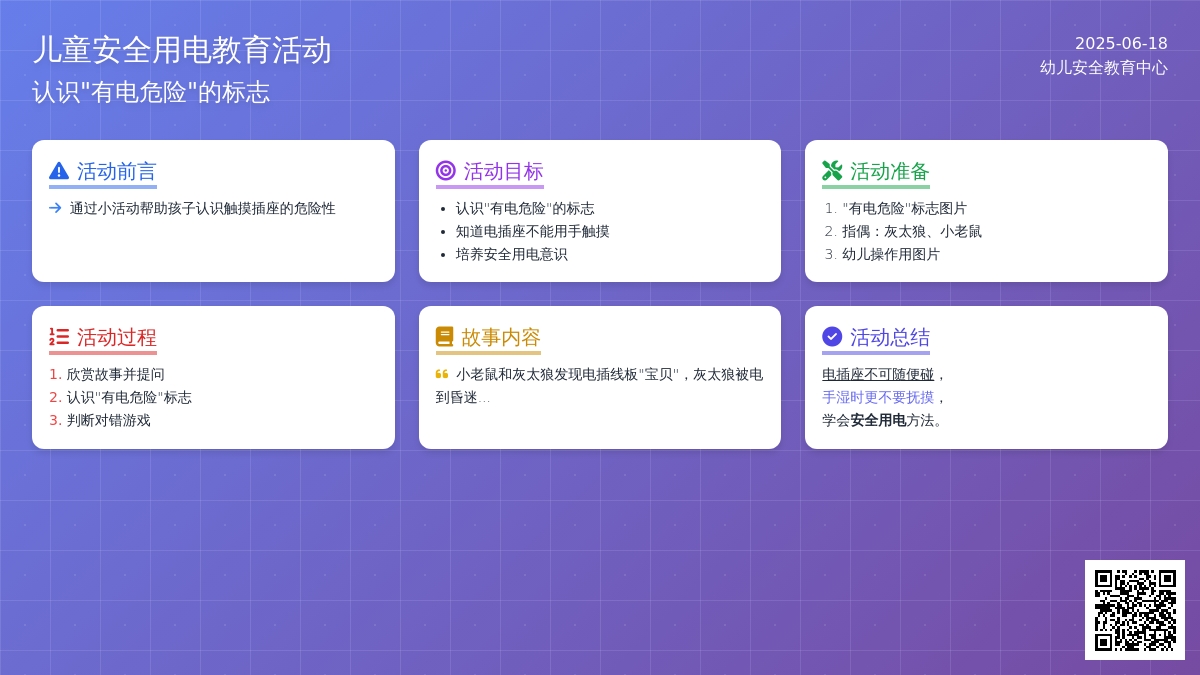 儿童安全用电教育活动
认识"有电危险"的标志

2025-06-18
幼儿安全教育中心

活动前言
通过小活动帮助孩子认识触摸插座的危险性

活动目标
- 认识"有电危险"的标志
- 知道电插座不能用手触摸
- 培养安全用电意识

活动准备
1. "有电危险"标志图片
2. 指偶：灰太狼、小老鼠
3. 幼儿操作用图片

活动过程
1. 欣赏故事并提问
2. 认识"有电危险"标志
3. 判断对错游戏

故事内容
小老鼠和灰太狼发现电插线板"宝贝"，灰太狼被电到昏迷...

活动总结
电插座不可随便碰，
手湿时更不要抚摸，
学会安全用电方法。